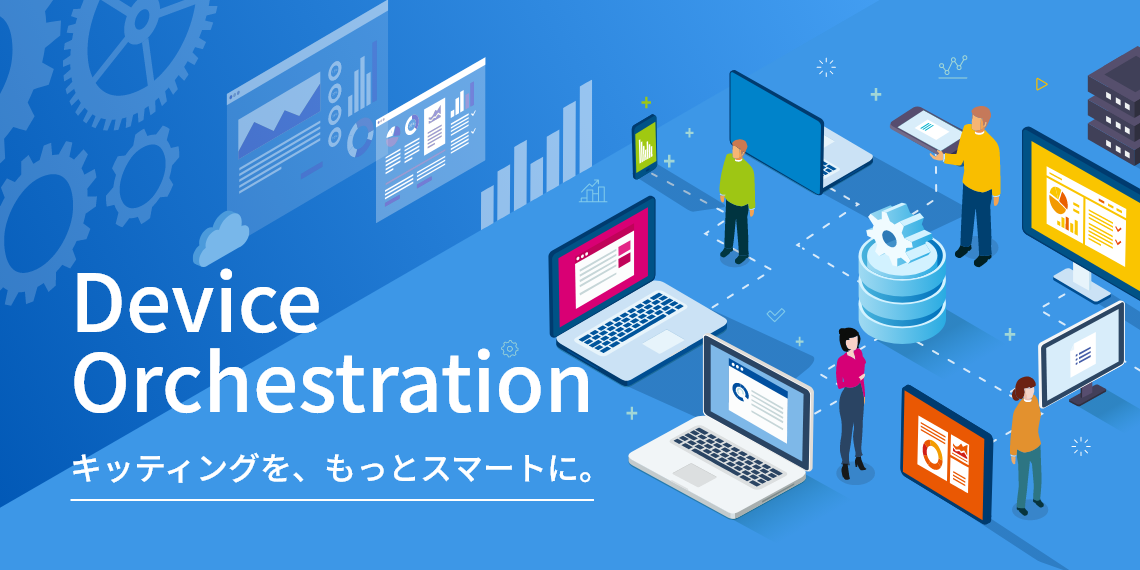 Device Orchestration

キッティングを、もっとスマートに。